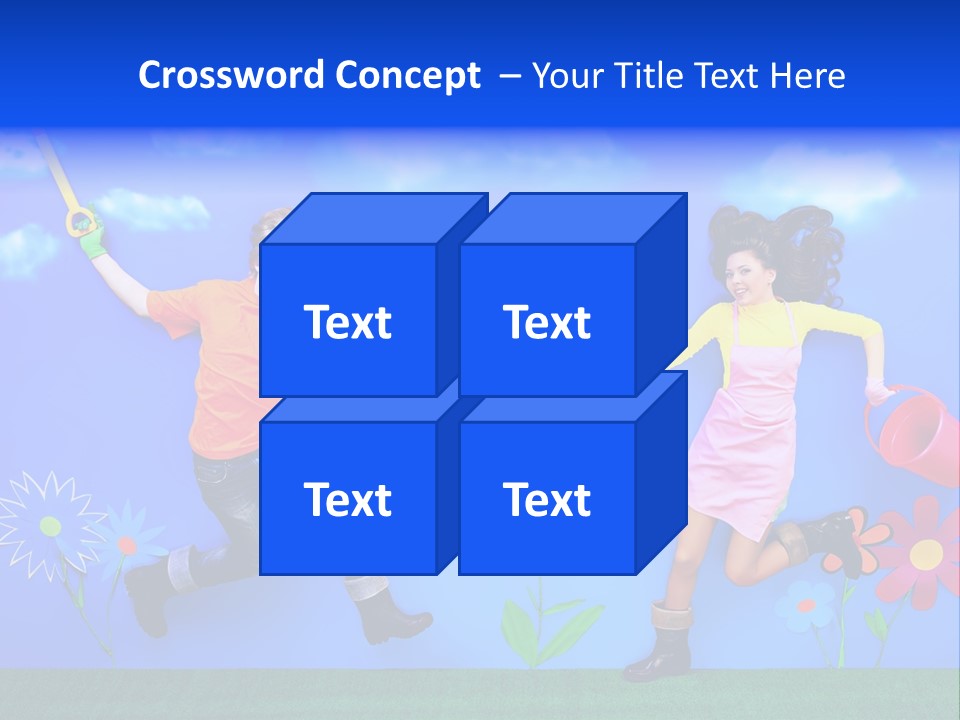 Crossword Concept – Your Title Text Here

Text

Text

Text

Text